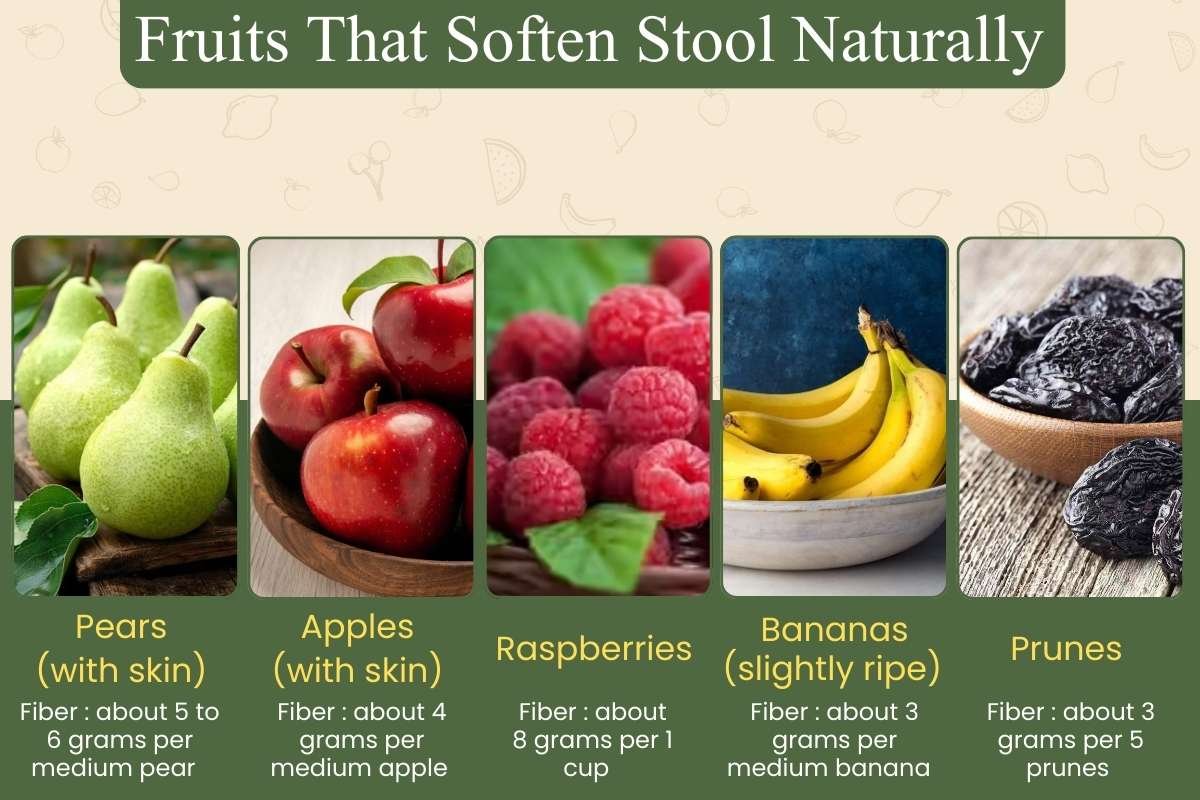 Fruits That Soften Stool Naturally

Pears (with skin)

Fiber : about 5 to 6 grams per medium pear

Apples (with skin)

Fiber : about 4 grams per medium apple

Raspberries

Fiber : about 8 grams per 1 cup

Bananas (slightly ripe)

Fiber : about 3 grams per medium banana

Prunes

Fiber : about 3 grams per 5 prunes